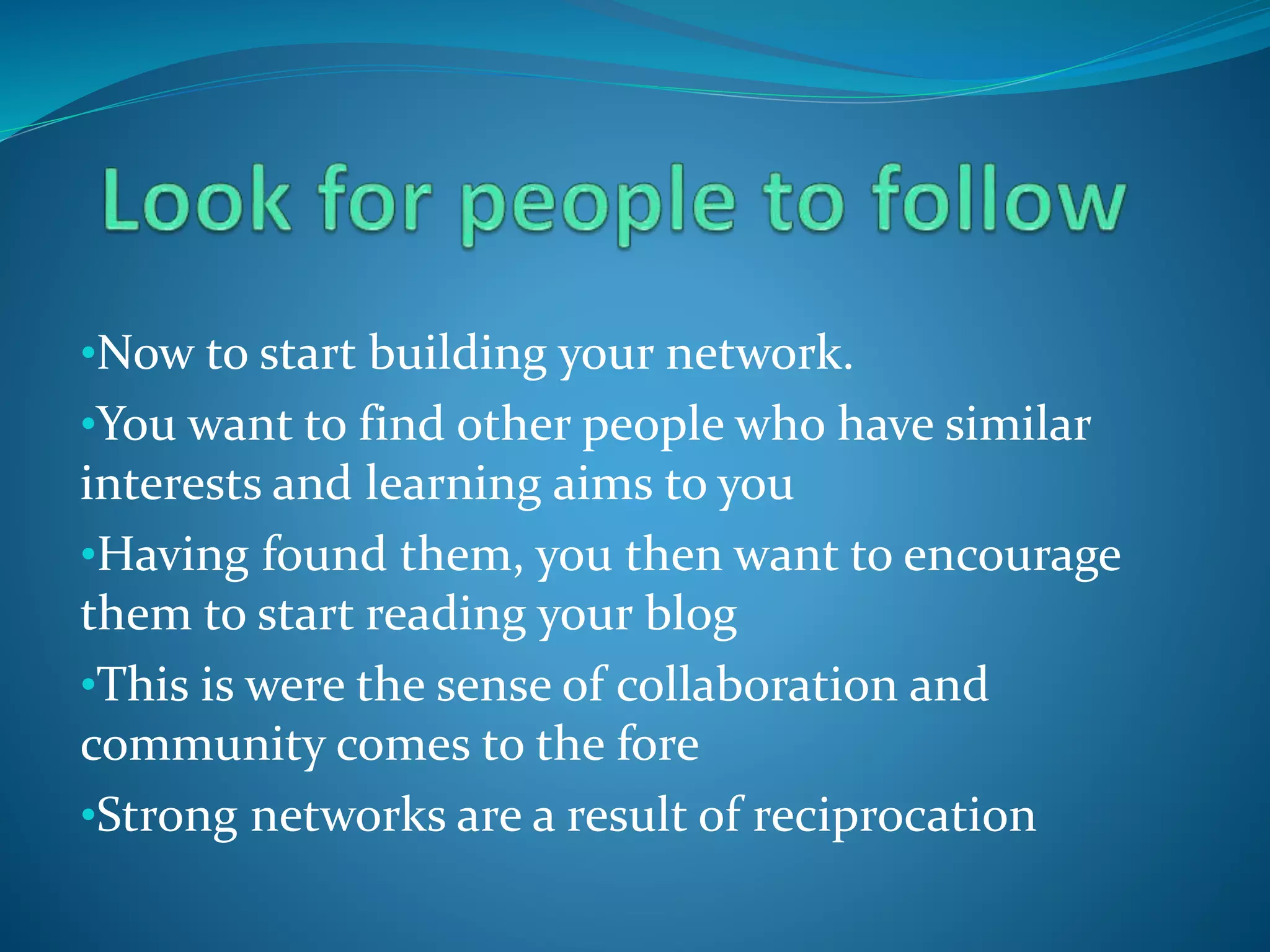 Look for people to follow

•Now to start building your network.

•You want to find other people who have similar interests and learning aims to you

•Having found them, you then want to encourage them to start reading your blog

•This is were the sense of collaboration and community comes to the fore

•Strong networks are a result of reciprocation